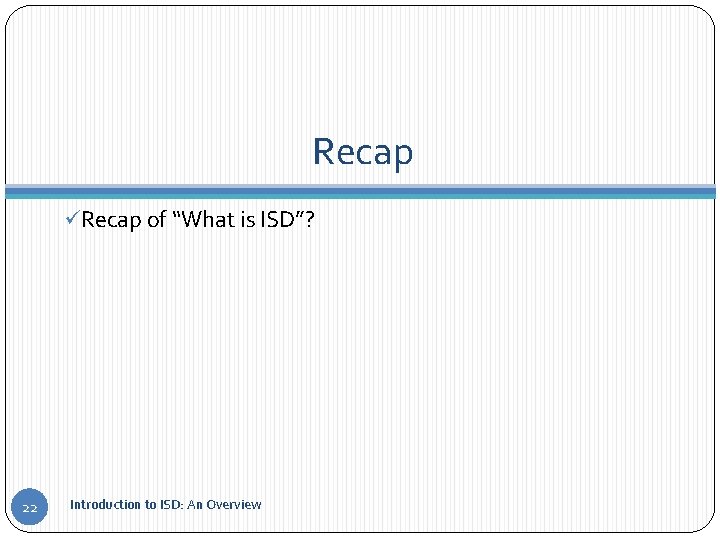 Recap

✓Recap of “What is ISD”?

22

Introduction to ISD: An Overview